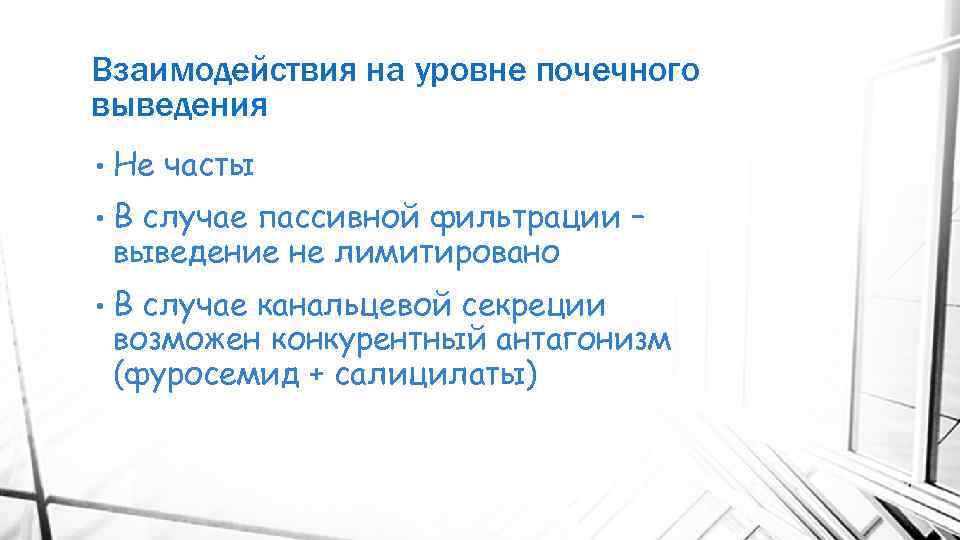 Взаимодействия на уровне почечного выведения

• Не часты

• В случае пассивной фильтрации – выведение не лимитировано

• В случае канальцевой секреции возможен конкурентный антагонизм (фуросемид + салицилаты)